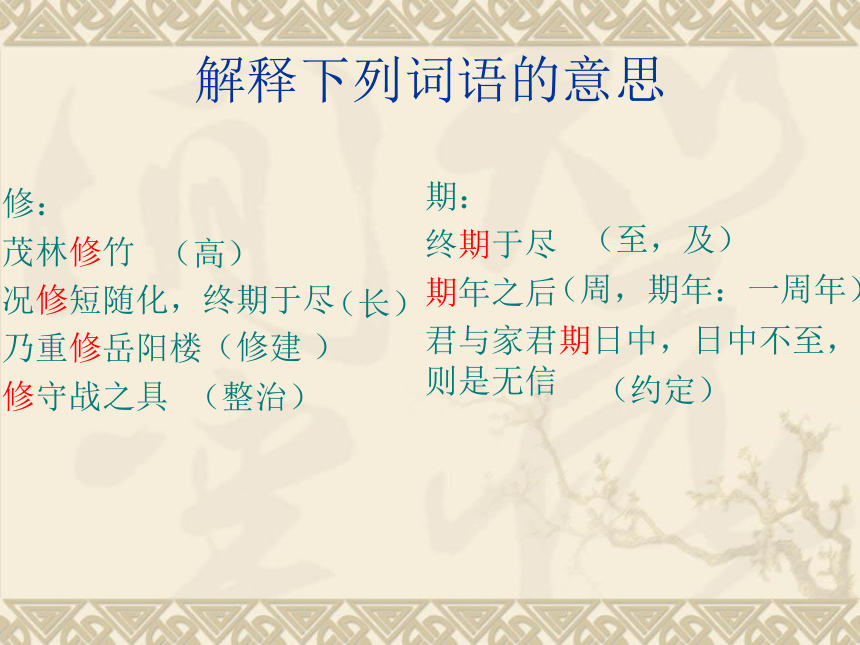 解释下列词语的意思

修：
茂林修竹　（高）
况修短随化，终期于尽（长）
乃重修岳阳楼（修建 ）
修守战之具　（整治）

期：
终期于尽　（至，及）
期年之后（周，期年：一周年）
君与家君期日中，日中不至，则是无信　（约定）